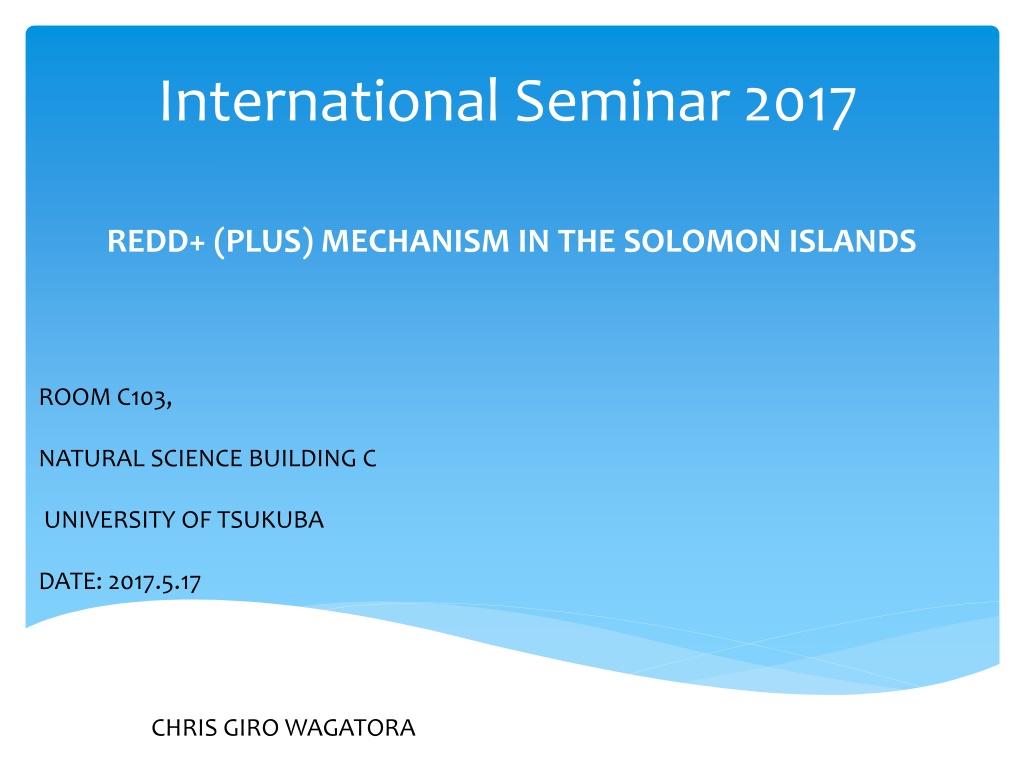 International Seminar 2017

REDD+ (PLUS) MECHANISM IN THE SOLOMON ISLANDS

ROOM C103,

NATURAL SCIENCE BUILDING C

UNIVERSITY OF TSUKUBA

DATE: 2017.5.17

CHRIS GIRO WAGATORA